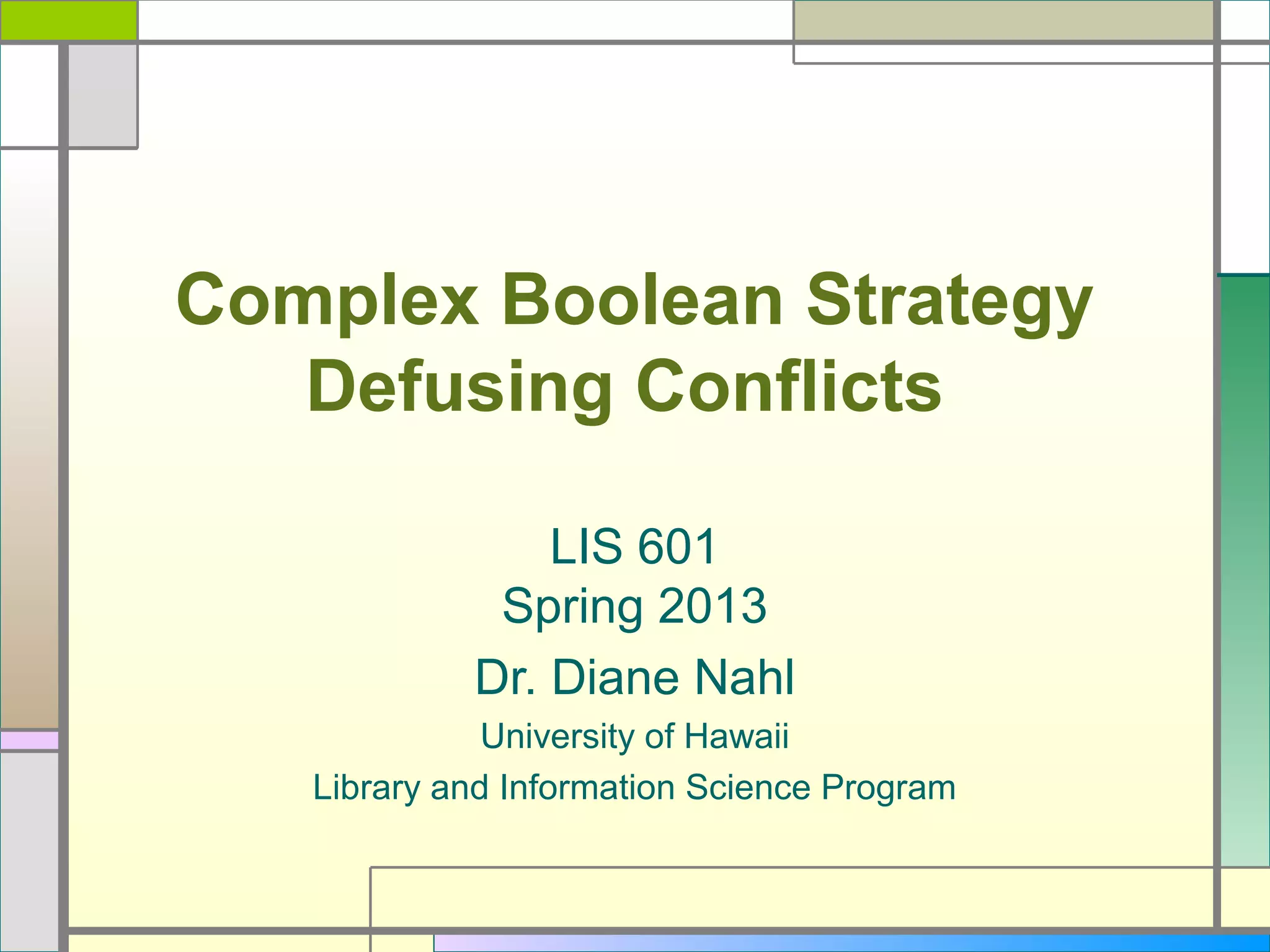 Complex Boolean Strategy
Defusing Conflicts

LIS 601
Spring 2013
Dr. Diane Nahl
University of Hawaii
Library and Information Science Program